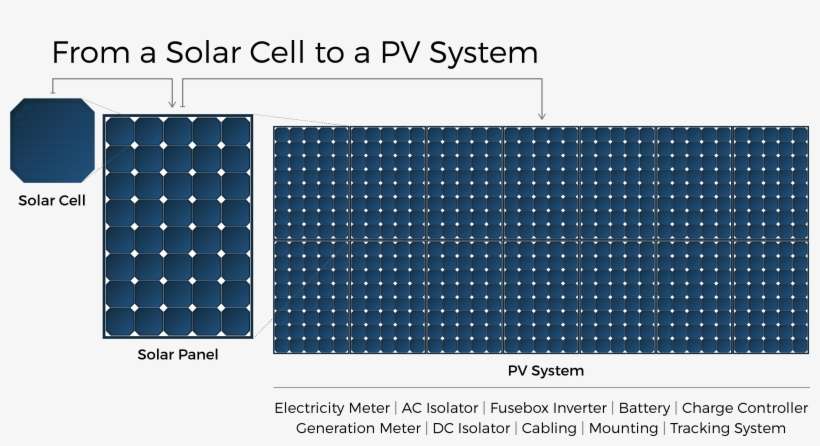 From a Solar Cell to a PV System

Solar Cell

Solar Panel

PV System

Electricity Meter | AC Isolator | Fusebox Inverter | Battery | Charge Controller
Generation Meter | DC Isolator | Cabling | Mounting | Tracking System